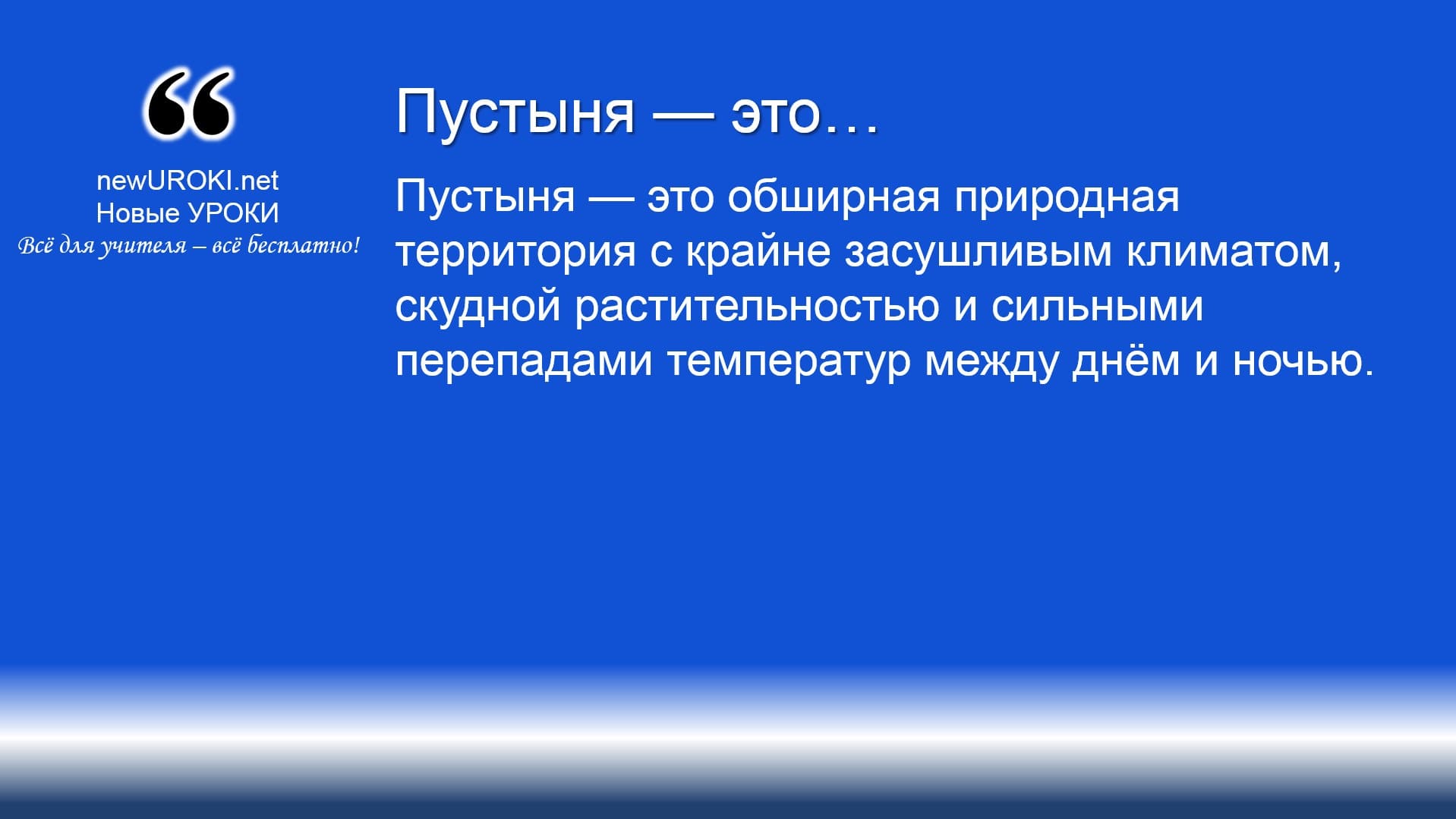 “

newUROKI.net
Новые УРОКИ
Всё для учителя – всё бесплатно!

Пустыня — это…

Пустыня — это обширная природная территория с крайне засушливым климатом, скудной растительностью и сильными перепадами температур между днём и ночью.